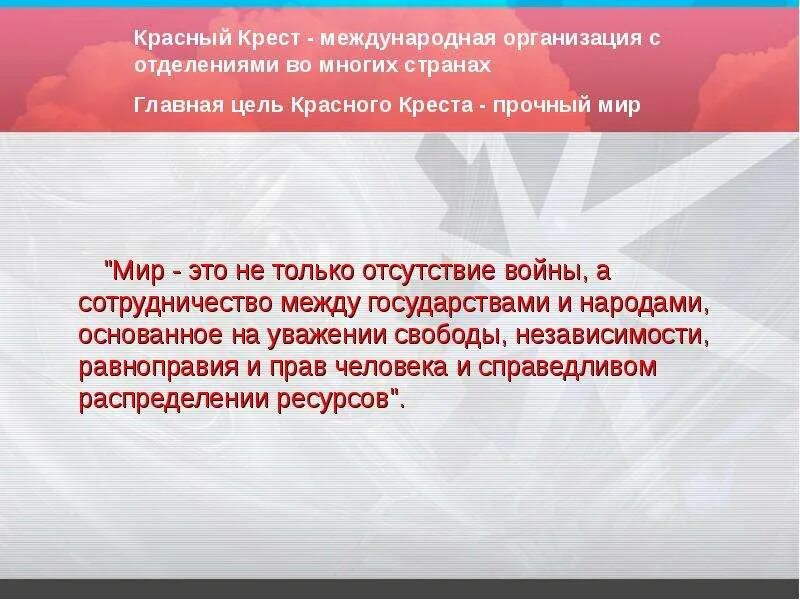 Красный Крест - международная организация с отделениями во многих странах

Главная цель Красного Креста - прочный мир

"Мир - это не только отсутствие войны, а сотрудничество между государствами и народами, основанное на уважении свободы, независимости, равноправия и прав человека и справедливом распределении ресурсов".